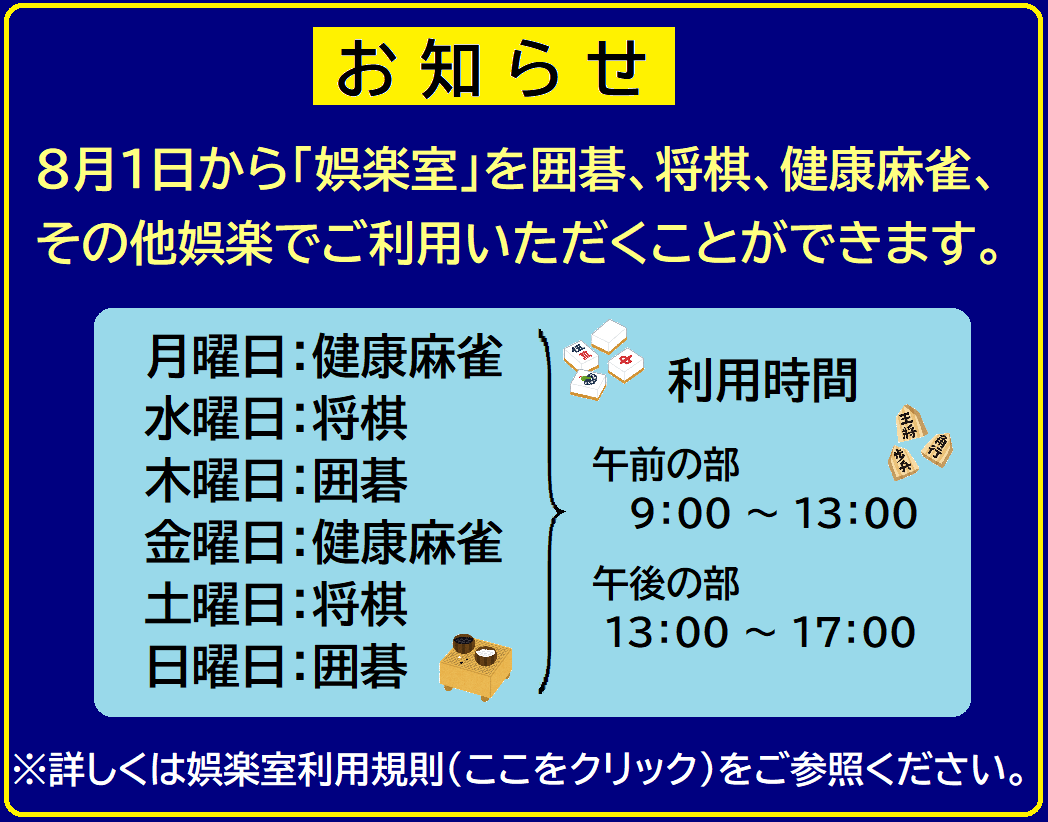 お知らせ

8月1日から「娯楽室」を囲碁、将棋、健康麻雀、その他娯楽でご利用いただくことができます。

月曜日:健康麻雀
水曜日:将棋
木曜日:囲碁
金曜日:健康麻雀
土曜日:将棋
日曜日:囲碁

利用時間

午前の部
9:00 ～ 13:00

午後の部
13:00 ～ 17:00

※詳しくは娯楽室利用規則(ここをクリック)をご参照ください。